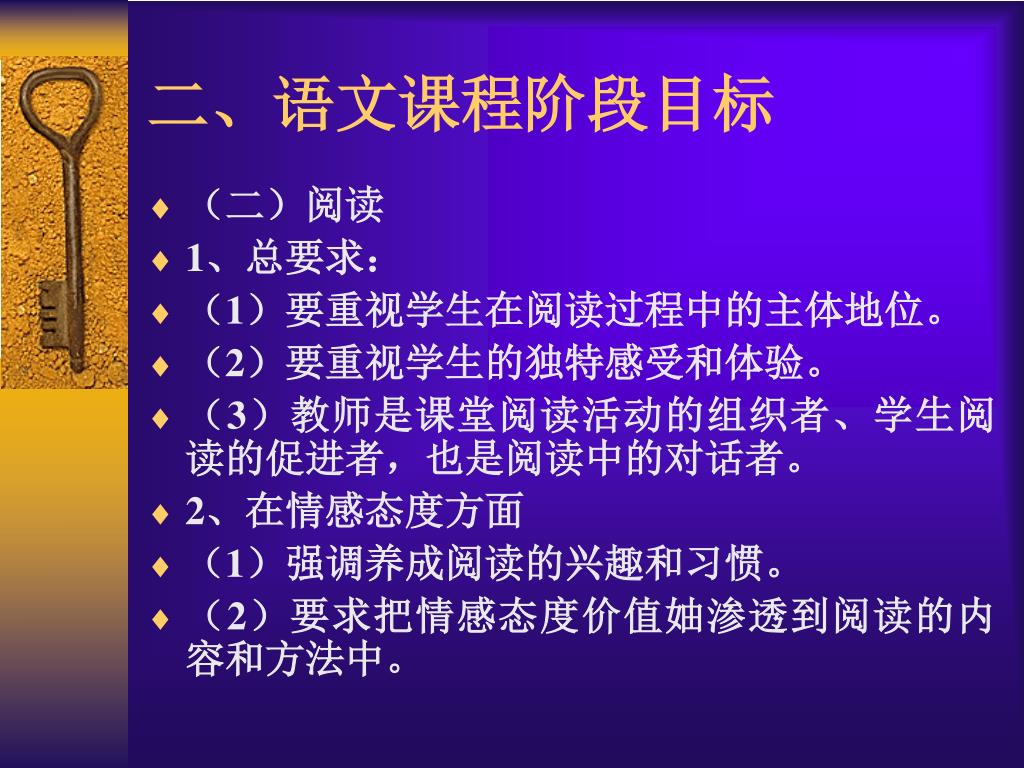 二、语文课程阶段目标

♦ （二）阅读
♦ 1、总要求：
♦ （1）要重视学生在阅读过程中的主体地位。
♦ （2）要重视学生的独特感受和体验。
♦ （3）教师是课堂阅读活动的组织者、学生阅读的促进者，也是阅读中的对话者。
♦ 2、在情感态度方面
♦ （1）强调养成阅读的兴趣和习惯。
♦ （2）要求把情感态度价值妯渗透到阅读的内容和方法中。